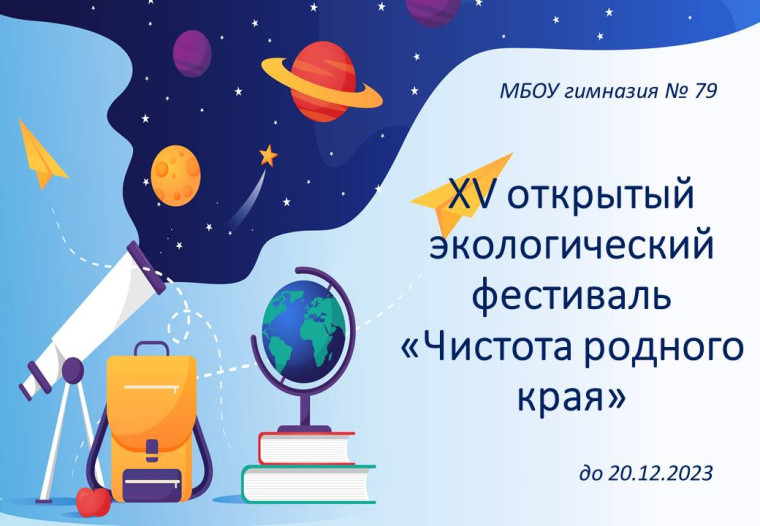 МБОУ гимназия № 79

XV открытый экологический фестиваль «Чистота родного края»

до 20.12.2023